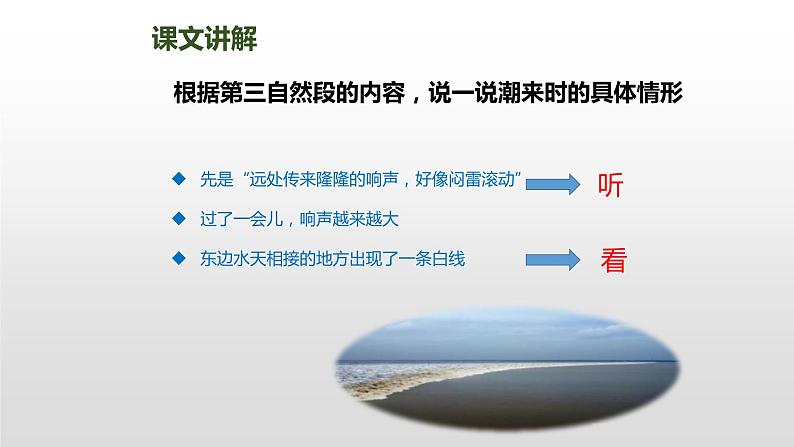 课文讲解

根据第三自然段的内容，说一说潮来时的具体情形

◆ 先是“远处传来隆隆的响声，好像闷雷滚动” 听

◆ 过了一会儿，响声越来越大

◆ 东边水天相接的地方出现了一条白线 看